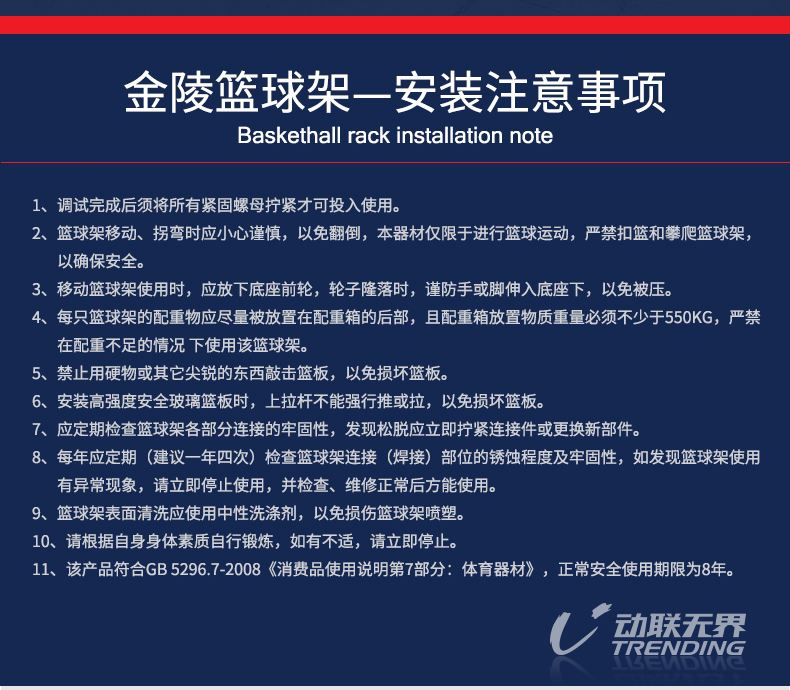 金陵篮球架—安装注意事项
Baskethall rack installation note

1、调试完成后须将所有紧固螺母拧紧才可投入使用。

2、篮球架移动、拐弯时应小心谨慎，以免翻倒，本器材仅限于进行篮球运动，严禁扣篮和攀爬篮球架，以确保安全。

3、移动篮球架使用时，应放下底座前轮，轮子隆落时，谨防手或脚伸入底座下，以免被压。

4、每只篮球架的配重物应尽量被放置在配重箱的后部，且配重箱放置物质重量必须不少于550KG，严禁在配重不足的情况 下使用该篮球架。

5、禁止用硬物或其它尖锐的东西敲击篮板，以免损坏篮板。

6、安装高强度安全玻璃篮板时，上拉杆不能强行推或拉，以免损坏篮板。

7、应定期检查篮球架各部分连接的牢固性，发现松脱应立即拧紧连接件或更换新部件。

8、每年应定期（建议一年四次）检查篮球架连接（焊接）部位的锈蚀程度及牢固性，如发现篮球架使用有异常现象，请立即停止使用，并检查、维修正常后方能使用。

9、篮球架表面清洗应使用中性洗涤剂，以免损伤篮球架喷塑。

10、请根据自身身体素质自行锻炼，如有不适，请立即停止。

11、该产品符合GB 5296.7-2008《消费品使用说明第7部分：体育器材》，正常安全使用期限为8年。

动联无界
TRENDING